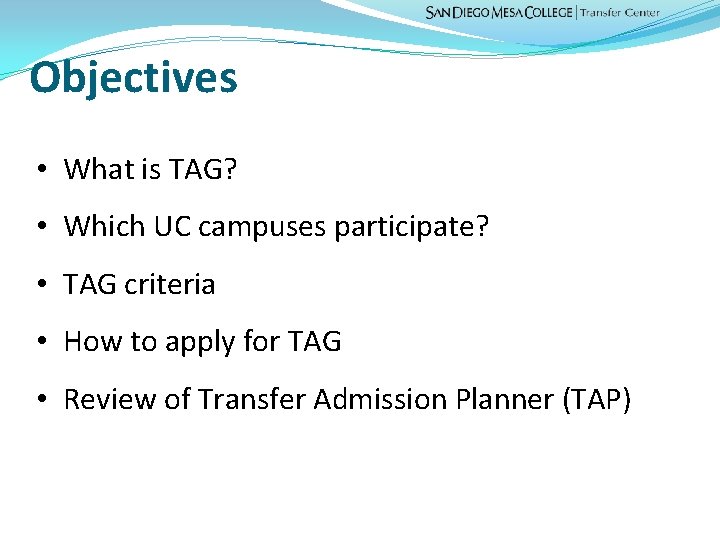 SAN DIEGO MESA COLLEGE | Transfer Center

Objectives

• What is TAG?
• Which UC campuses participate?
• TAG criteria
• How to apply for TAG
• Review of Transfer Admission Planner (TAP)